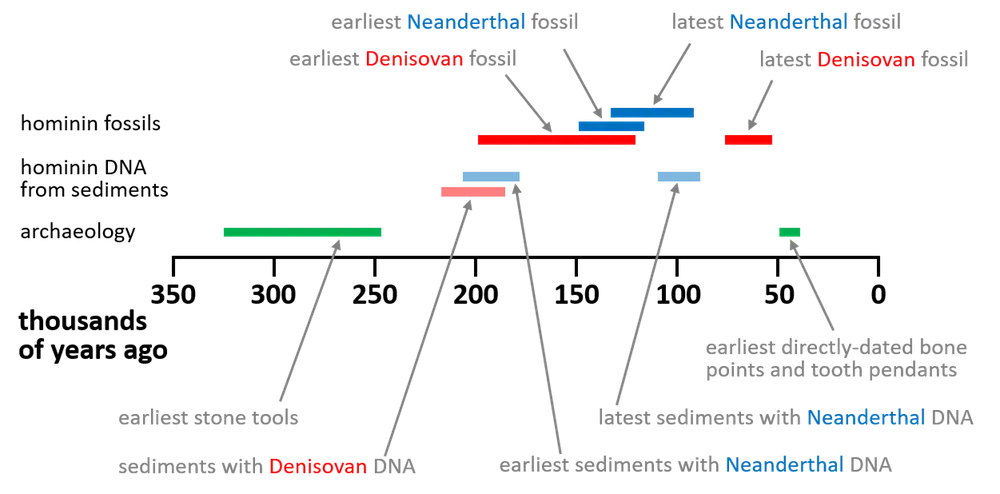 earliest Neanderthal fossil

latest Neanderthal fossil

earliest Denisovan fossil

latest Denisovan fossil

hominin fossils

hominin DNA from sediments

archaeology

350 300 250 200 150 100 50 0

thousands of years ago

earliest directly-dated bone points and tooth pendants

earliest stone tools

latest sediments with Neanderthal DNA

sediments with Denisovan DNA

earliest sediments with Neanderthal DNA